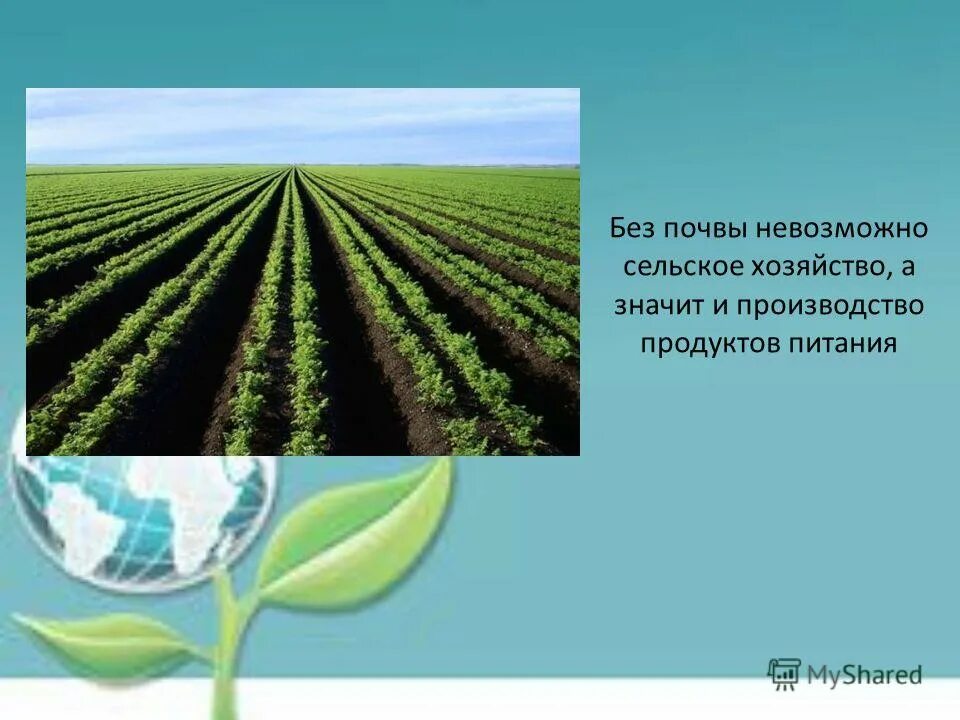 Без почвы невозможно сельское хозяйство, а значит и производство продуктов питания

MyShared